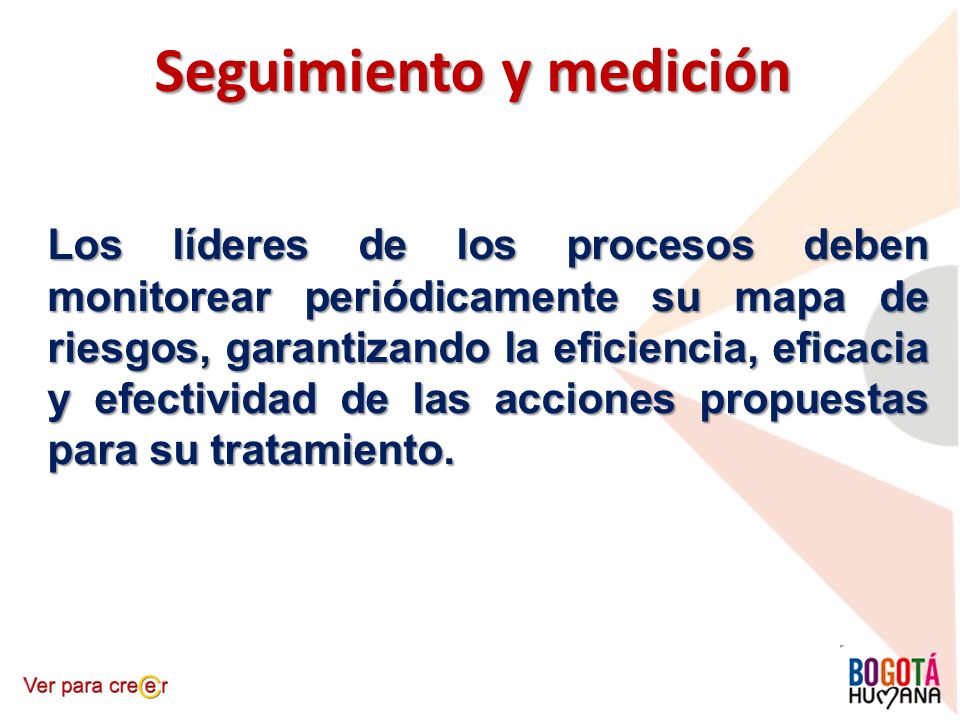 Seguimiento y medición

Los líderes de los procesos deben monitorear periódicamente su mapa de riesgos, garantizando la eficiencia, eficacia y efectividad de las acciones propuestas para su tratamiento.

Ver para creer

BOGOTÁ HUMANA